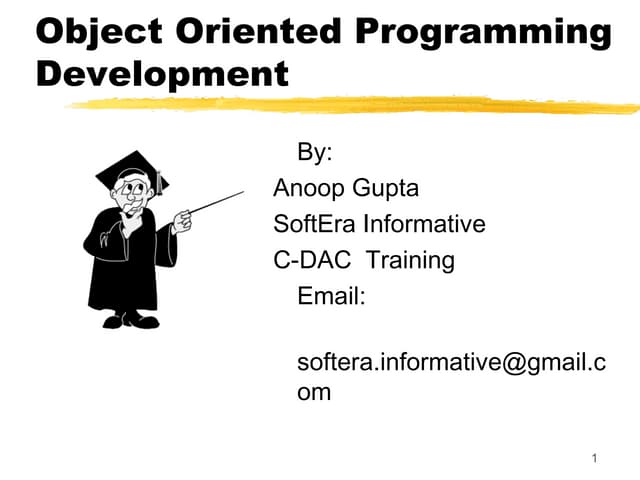 Object Oriented Programming Development

By:
Anoop Gupta
SoftEra Informative
C-DAC Training
Email:

softera.informative@gmail.com

1